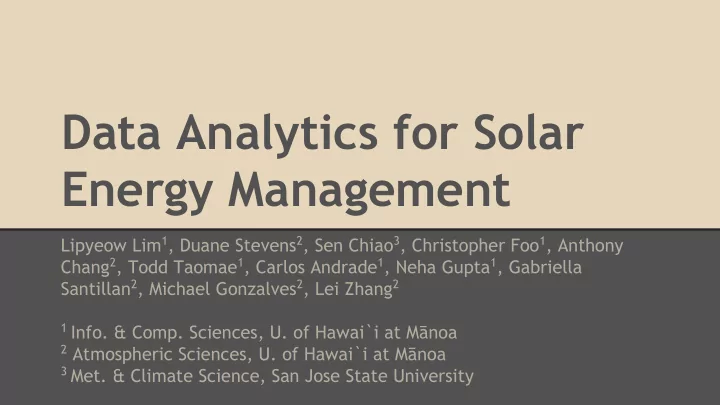 Data Analytics for Solar Energy Management

Lipyeow Lim$^1$, Duane Stevens$^2$, Sen Chiao$^3$, Christopher Foo$^1$, Anthony Chang$^2$, Todd Taomae$^1$, Carlos Andrade$^1$, Neha Gupta$^1$, Gabriella Santillan$^2$, Michael Gonzalves$^2$, Lei Zhang$^2$

$^1$ Info. & Comp. Sciences, U. of Hawai`i at Mānoa
$^2$ Atmospheric Sciences, U. of Hawai`i at Mānoa
$^3$ Met. & Climate Science, San Jose State University